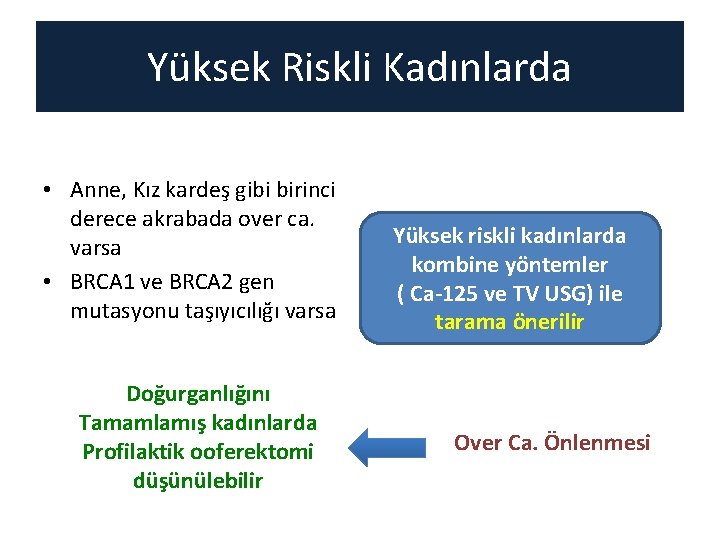 Yüksek Riskli Kadınlarda

• Anne, Kız kardeş gibi birinci derece akrabada over ca. varsa
• BRCA1 ve BRCA2 gen mutasyonu taşıyıcılığı varsa

Yüksek riskli kadınlarda kombine yöntemler ( Ca-125 ve TV USG) ile tarama önerilir

Doğurganlığını Tamamlamış kadınlarda Profilaktik ooferektomi düşünülebilir

Over Ca. Önlenmesi